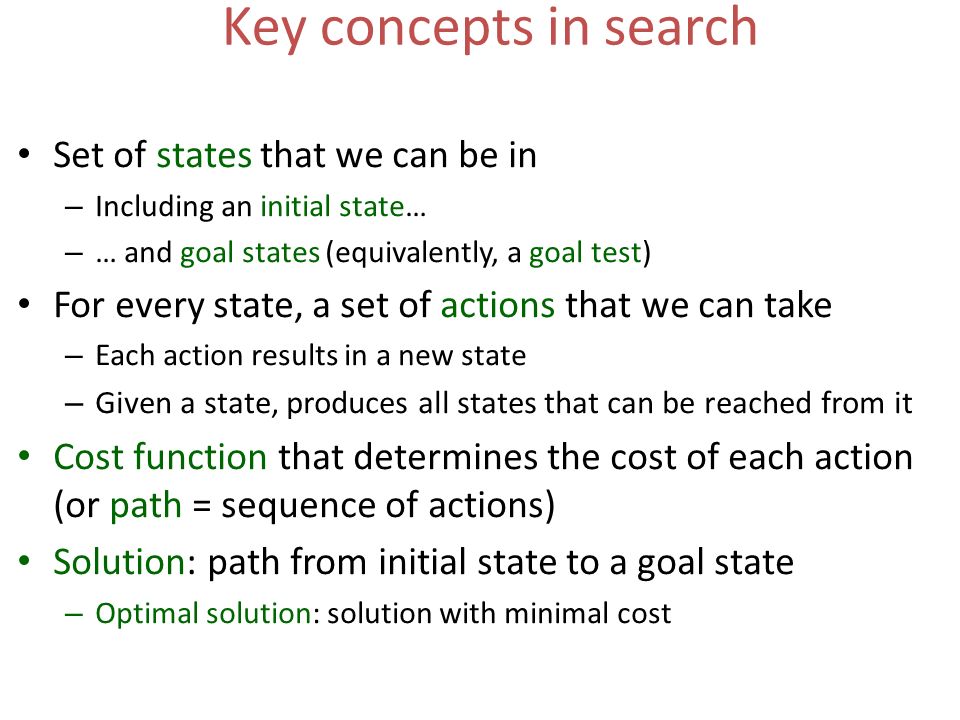 Key concepts in search

• Set of states that we can be in
– Including an initial state…
– … and goal states (equivalently, a goal test)

• For every state, a set of actions that we can take
– Each action results in a new state
– Given a state, produces all states that can be reached from it

• Cost function that determines the cost of each action (or path = sequence of actions)

• Solution: path from initial state to a goal state
– Optimal solution: solution with minimal cost